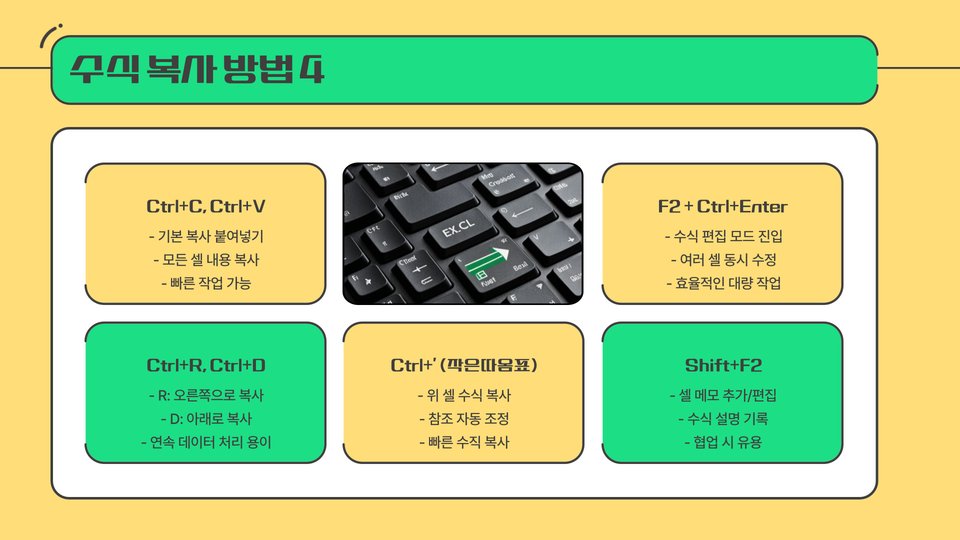 수식 복사 방법 4

Ctrl+C, Ctrl+V
- 기본 복사 붙여넣기
- 모든 셀 내용 복사
- 빠른 작업 가능

EX.CL

F2 + Ctrl+Enter
- 수식 편집 모드 진입
- 여러 셀 동시 수정
- 효율적인 대량 작업

Ctrl+R, Ctrl+D
- R: 오른쪽으로 복사
- D: 아래로 복사
- 연속 데이터 처리 용이

Ctrl+' (작은따옴표)
- 위 셀 수식 복사
- 참조 자동 조정
- 빠른 수직 복사

Shift+F2
- 셀 메모 추가/편집
- 수식 설명 기록
- 협업 시 유용